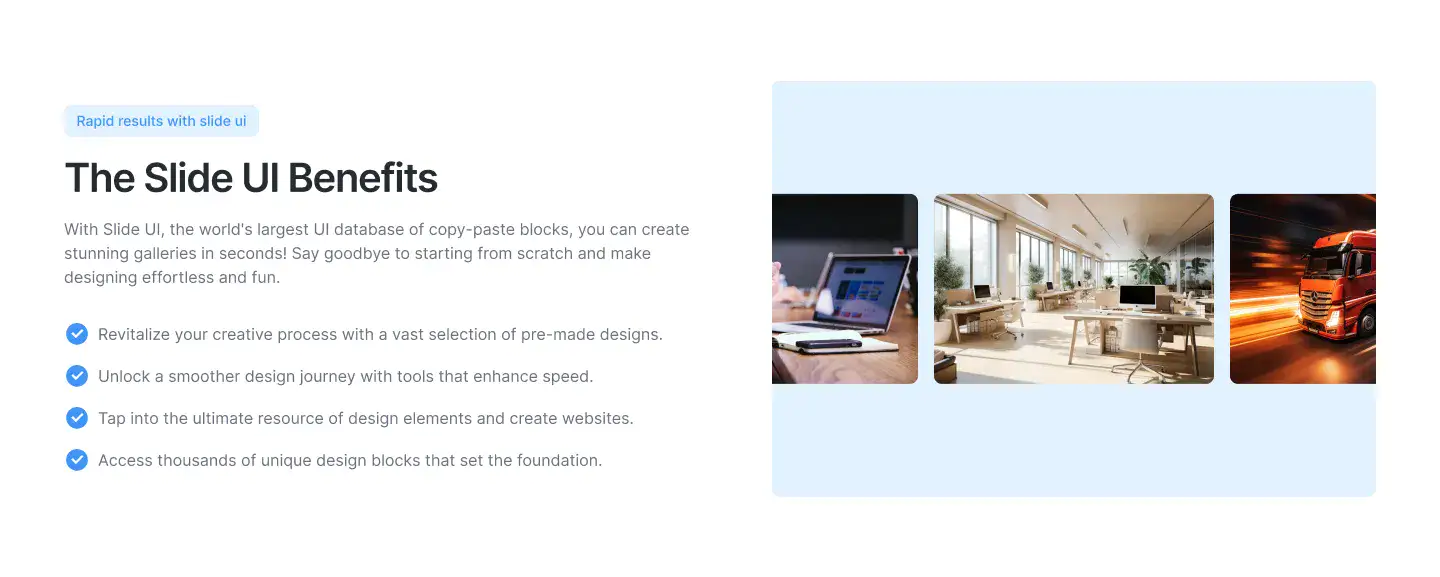 Rapid results with slide ui

The Slide UI Benefits

With Slide UI, the world's largest UI database of copy-paste blocks, you can create stunning galleries in seconds! Say goodbye to starting from scratch and make designing effortless and fun.

Revitalize your creative process with a vast selection of pre-made designs.

Unlock a smoother design journey with tools that enhance speed.

Tap into the ultimate resource of design elements and create websites.

Access thousands of unique design blocks that set the foundation.